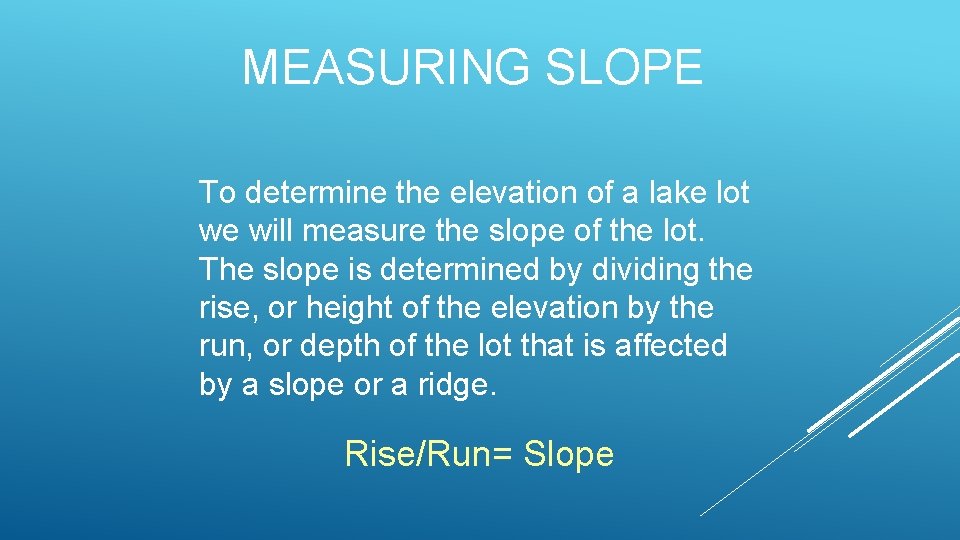 MEASURING SLOPE

To determine the elevation of a lake lot we will measure the slope of the lot. The slope is determined by dividing the rise, or height of the elevation by the run, or depth of the lot that is affected by a slope or a ridge.

Rise/Run= Slope